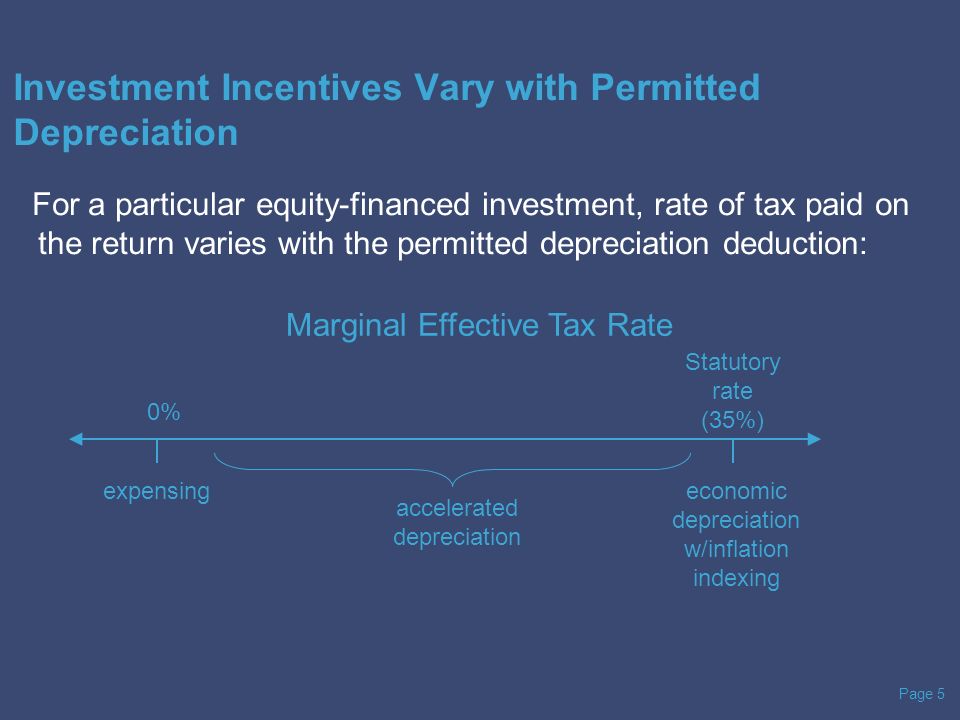 Investment Incentives Vary with Permitted Depreciation

For a particular equity-financed investment, rate of tax paid on the return varies with the permitted depreciation deduction:

Marginal Effective Tax Rate

0%

Statutory rate (35%)

expensing

accelerated depreciation

economic depreciation w/inflation indexing

Page 5